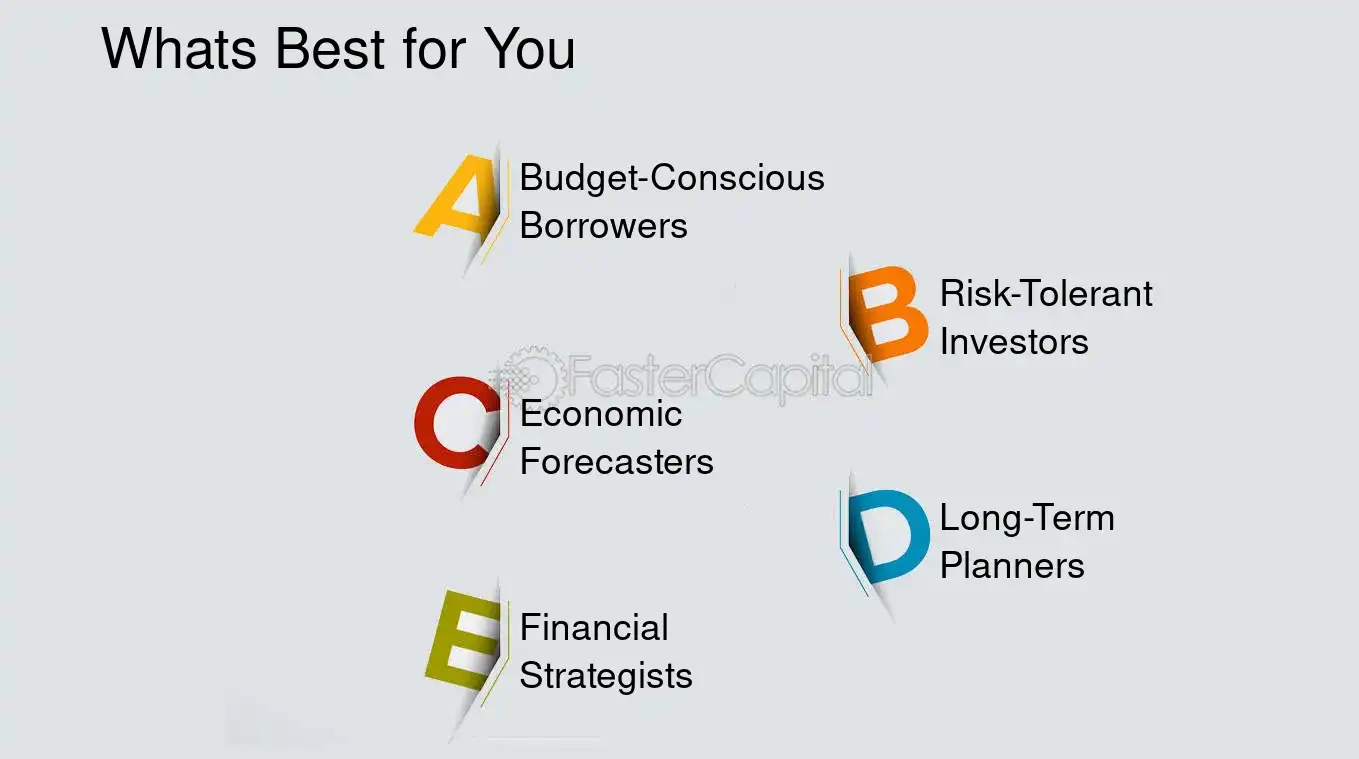 Whats Best for You

A Budget-Conscious Borrowers

B Risk-Tolerant Investors

FasterCapital

C Economic Forecasters

D Long-Term Planners

E Financial Strategists